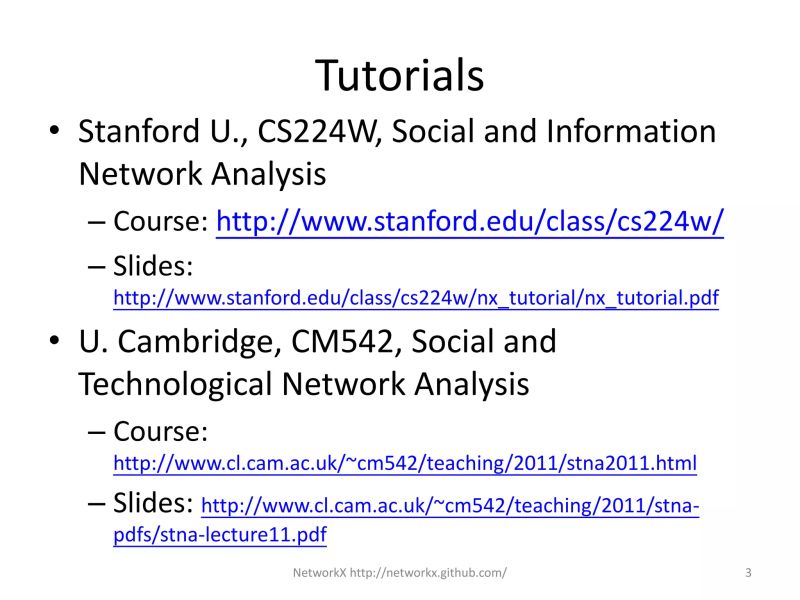 Tutorials

• Stanford U., CS224W, Social and Information Network Analysis
– Course: http://www.stanford.edu/class/cs224w/
– Slides: http://www.stanford.edu/class/cs224w/nx_tutorial/nx_tutorial.pdf

• U. Cambridge, CM542, Social and Technological Network Analysis
– Course: http://www.cl.cam.ac.uk/~cm542/teaching/2011/stna2011.html
– Slides: http://www.cl.cam.ac.uk/~cm542/teaching/2011/stna-pdfs/stna-lecture11.pdf

NetworkX http://networkx.github.com/

3